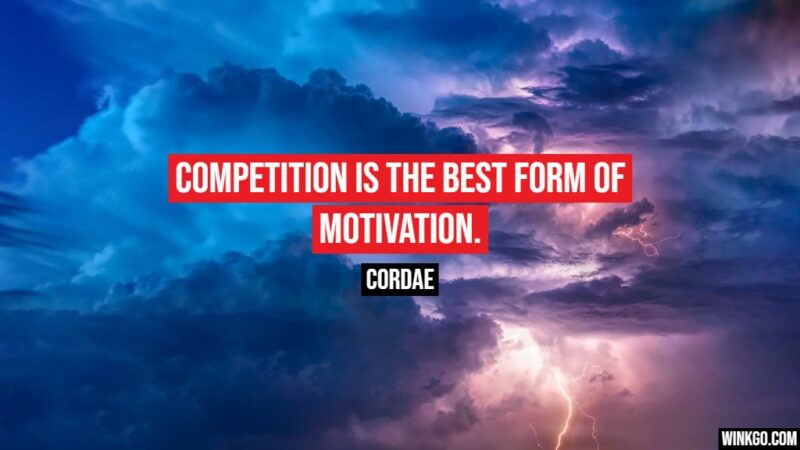 COMPETITION IS THE BEST FORM OF MOTIVATION.

CORDAE

WINKGO.COM